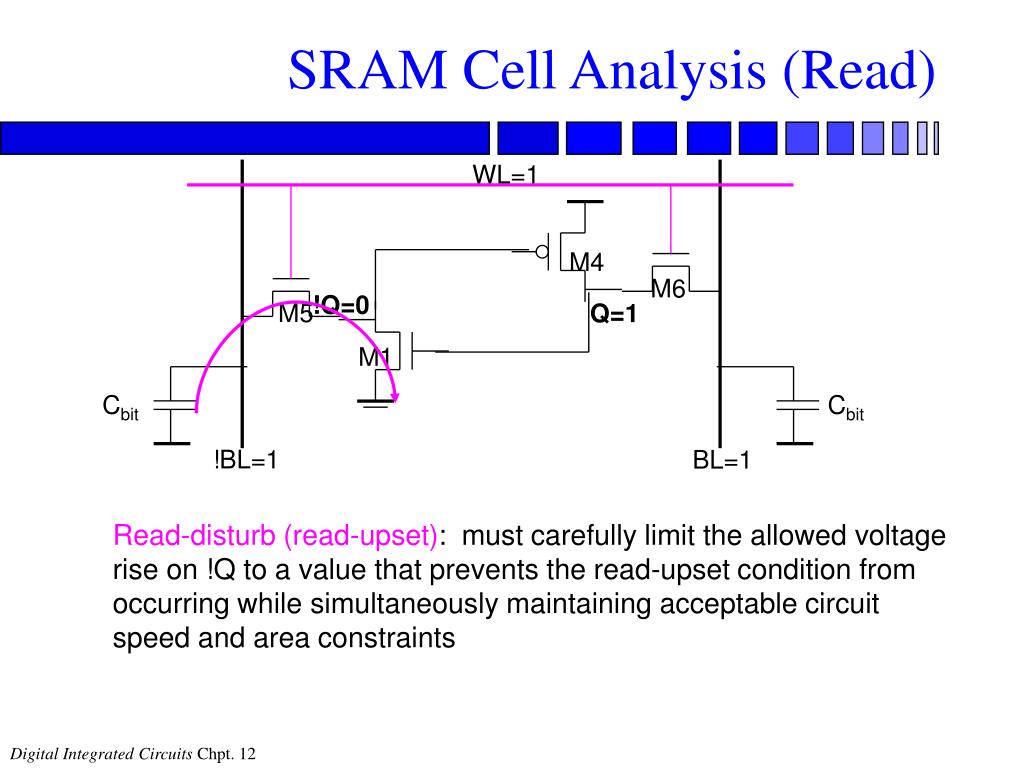 SRAM Cell Analysis (Read)

WL=1

M4

M6

M5

!Q=0

Q=1

M1

$C_{bit}$

$C_{bit}$

!BL=1

BL=1

Read-disturb (read-upset): must carefully limit the allowed voltage rise on !Q to a value that prevents the read-upset condition from occurring while simultaneously maintaining acceptable circuit speed and area constraints

Digital Integrated Circuits Chpt. 12